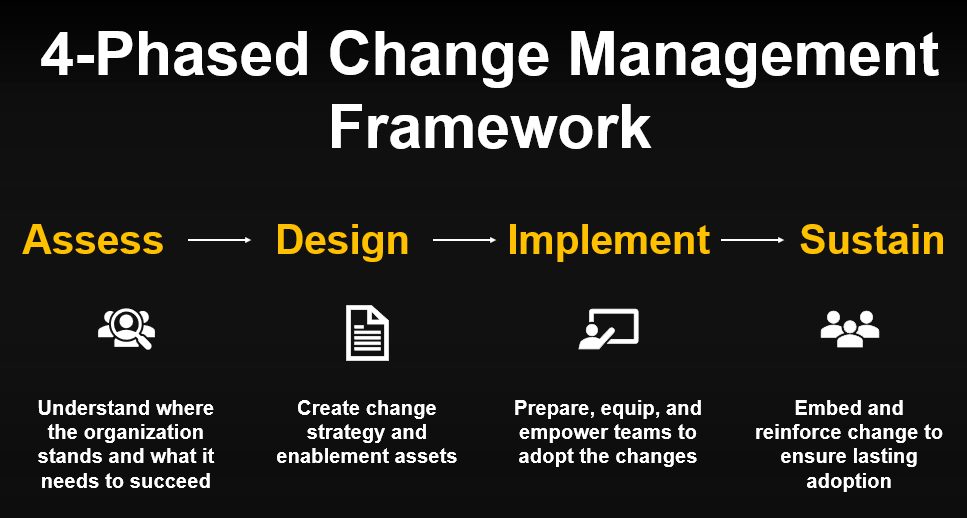 4-Phased Change Management Framework

Assess → Design → Implement → Sustain

Understand where the organization stands and what it needs to succeed

Create change strategy and enablement assets

Prepare, equip, and empower teams to adopt the changes

Embed and reinforce change to ensure lasting adoption